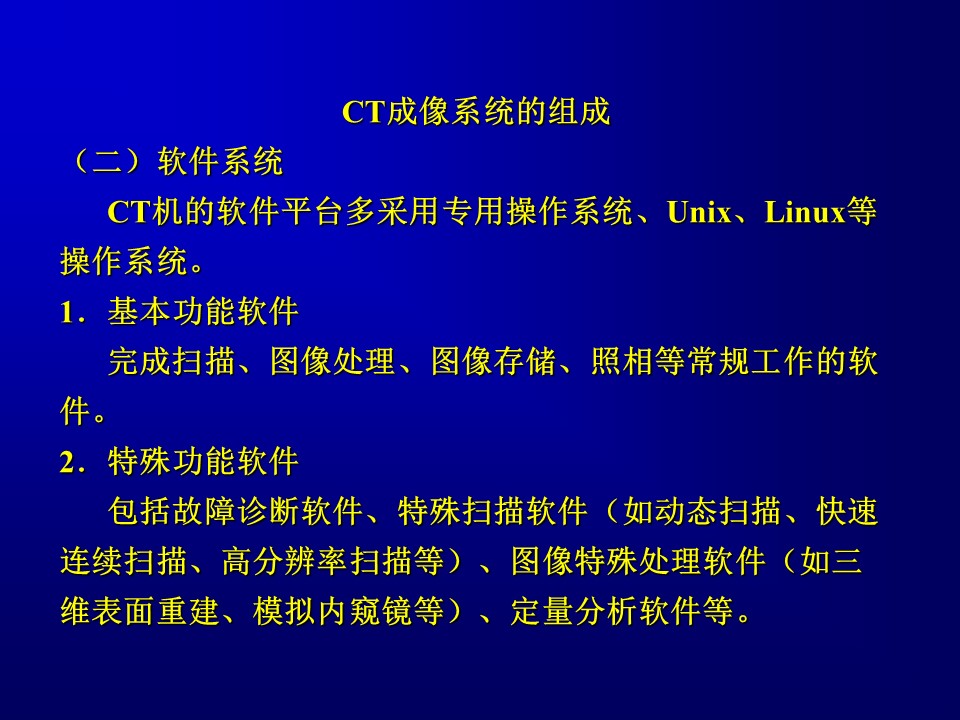 CT成像系统的组成

（二）软件系统

CT机的软件平台多采用专用操作系统、Unix、Linux等操作系统。

1．基本功能软件

完成扫描、图像处理、图像存储、照相等常规工作的软件。

2．特殊功能软件

包括故障诊断软件、特殊扫描软件（如动态扫描、快速连续扫描、高分辨率扫描等）、图像特殊处理软件（如三维表面重建、模拟内窥镜等）、定量分析软件等。